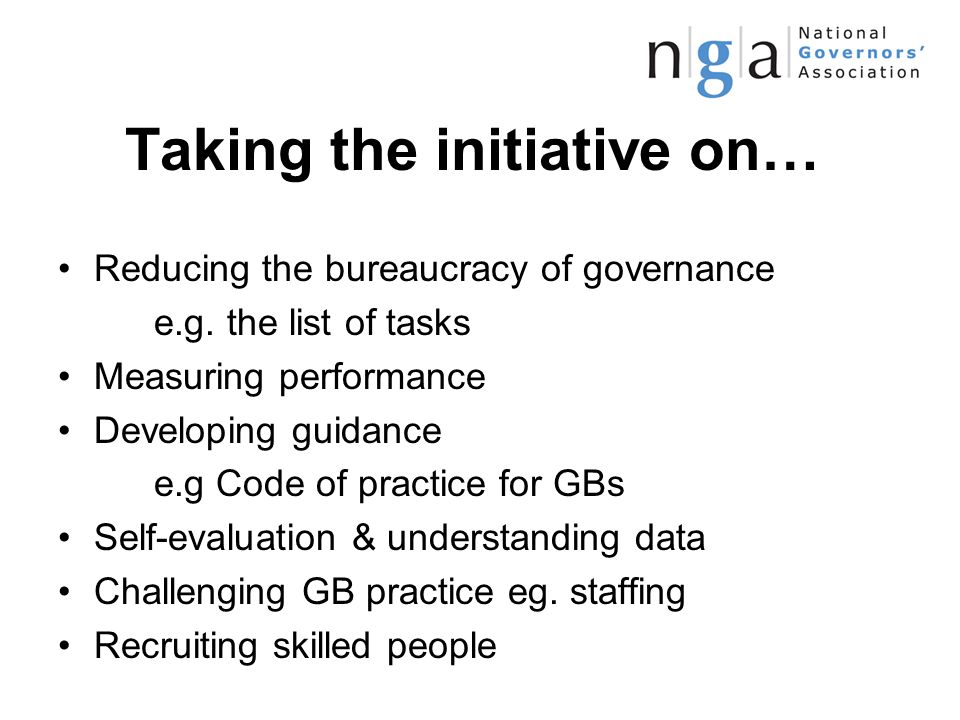 nga National Governors' Association

Taking the initiative on…

• Reducing the bureaucracy of governance
e.g. the list of tasks
• Measuring performance
• Developing guidance
e.g Code of practice for GBs
• Self-evaluation & understanding data
• Challenging GB practice eg. staffing
• Recruiting skilled people